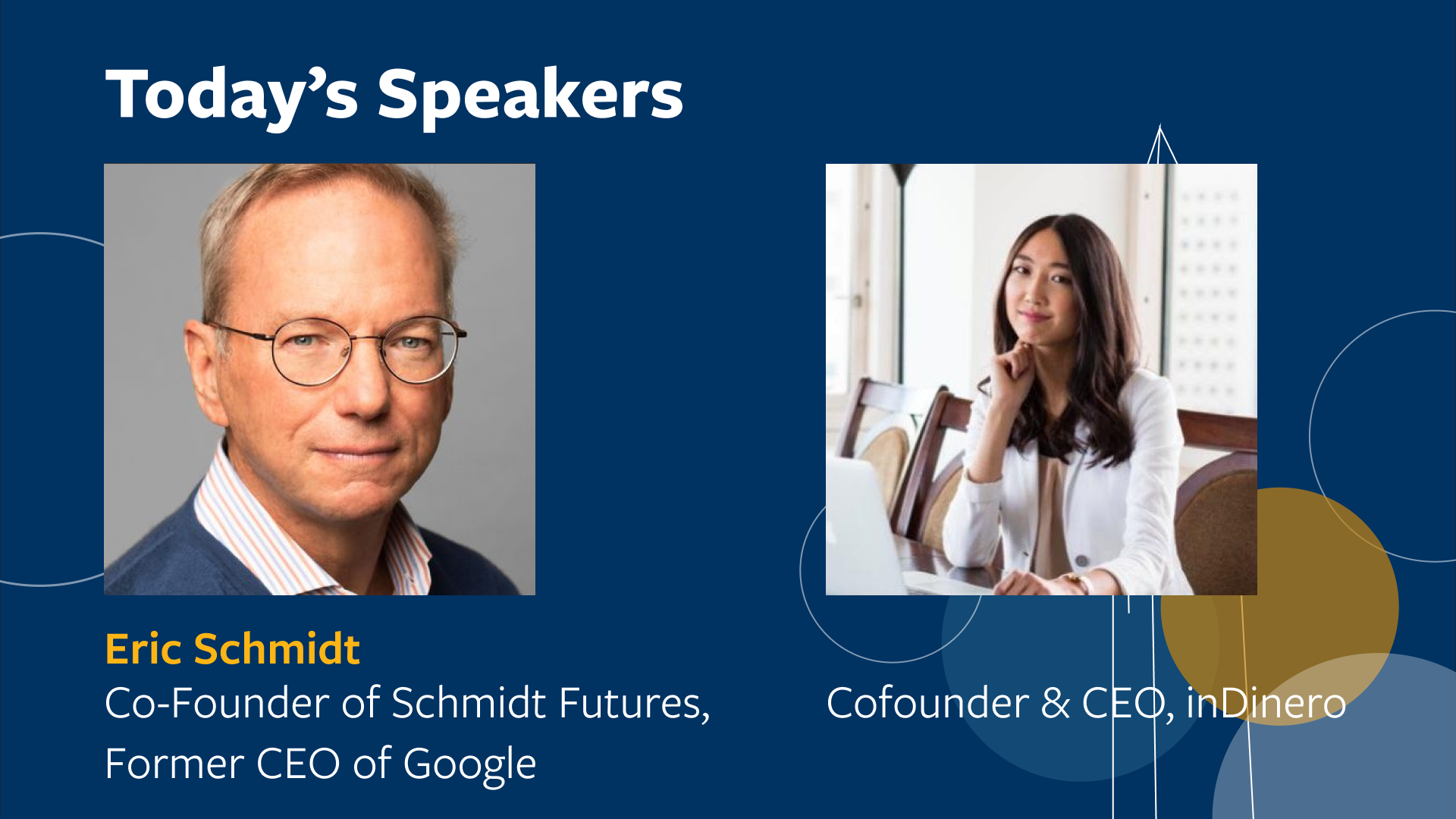 Today's Speakers

Eric Schmidt
Co-Founder of Schmidt Futures, Former CEO of Google

Cofounder & CEO, inDinero